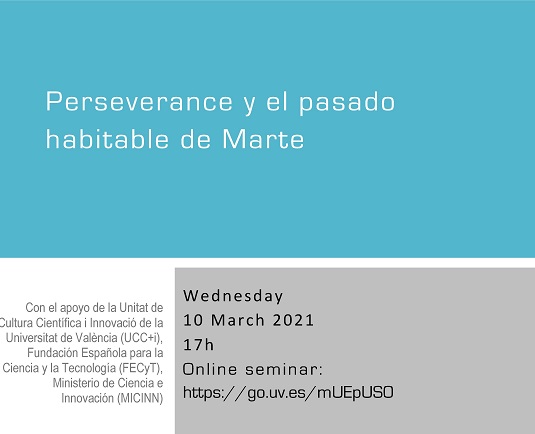 Perseverance y el pasado habitable de Marte

Con el apoyo de la Unitat de Cultura Científica i Innovació de la Universitat de València (UCC+i), Fundación Española para la Ciencia y la Tecnología (FECyT), Ministerio de Ciencia e Innovación (MICINN)

Wednesday
10 March 2021
17h
Online seminar:
https://go.uv.es/mUEpUSO